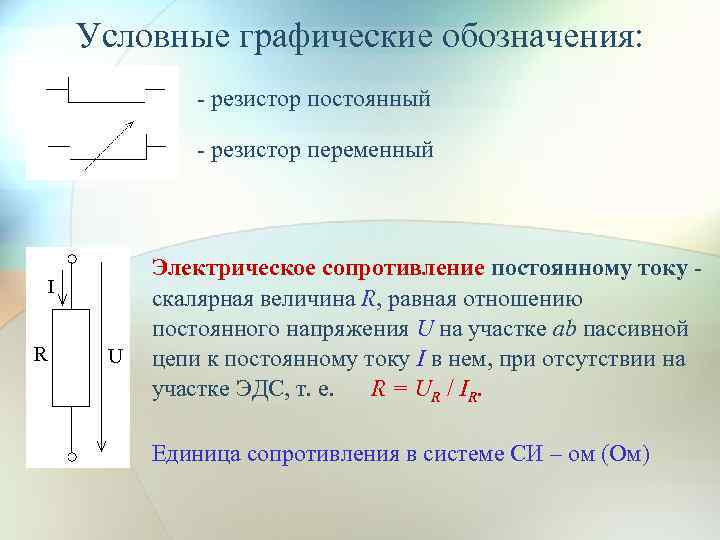 Условные графические обозначения:

- резистор постоянный

- резистор переменный

I

R

U

Электрическое сопротивление постоянному току - скалярная величина $R$, равная отношению постоянного напряжения $U$ на участке $ab$ пассивной цепи к постоянному току $I$ в нем, при отсутствии на участке ЭДС, т. е. $R = U_R / I_R$.

Единица сопротивления в системе СИ – ом (Ом)